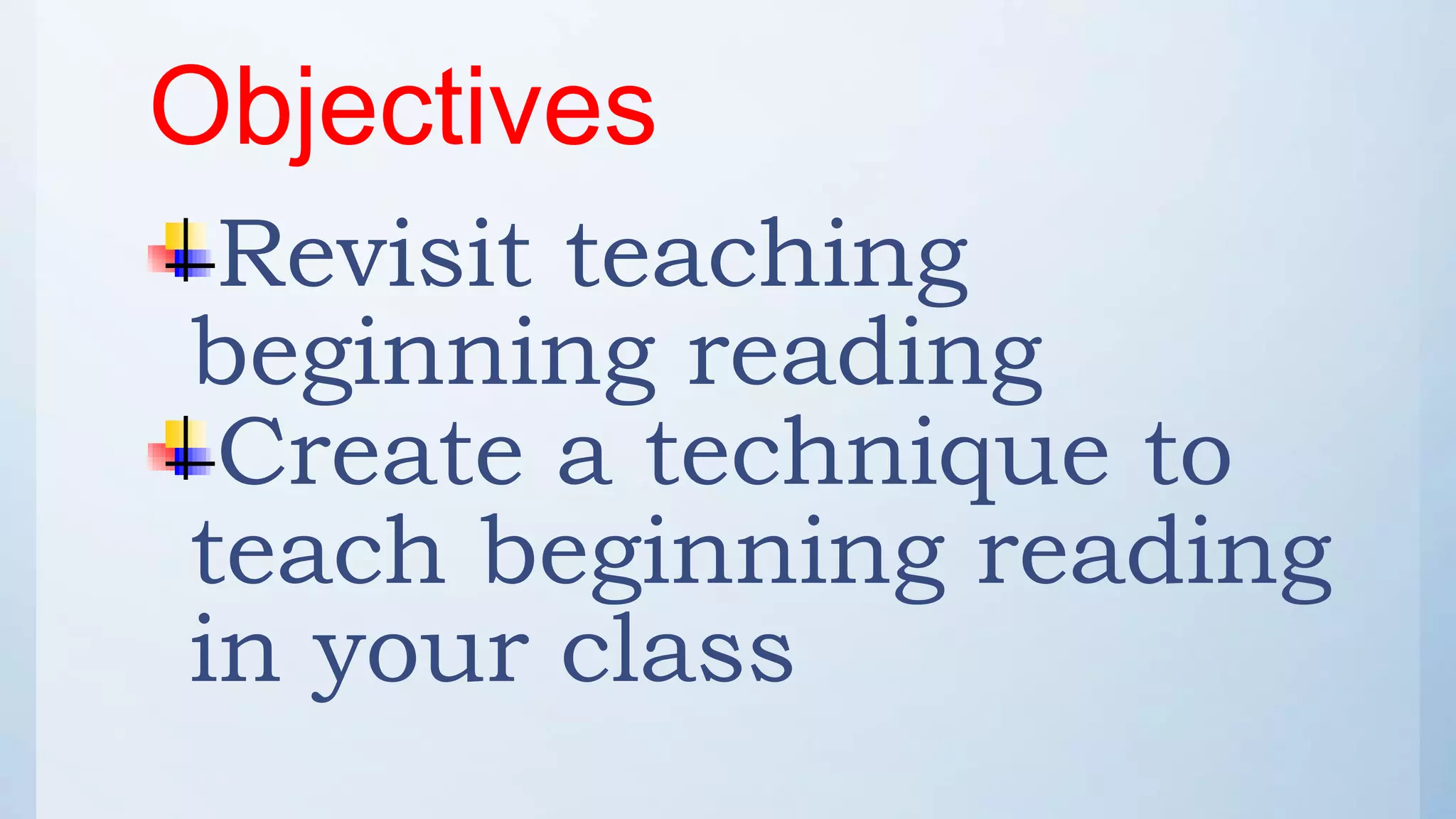 Objectives

Revisit teaching beginning reading

Create a technique to teach beginning reading in your class